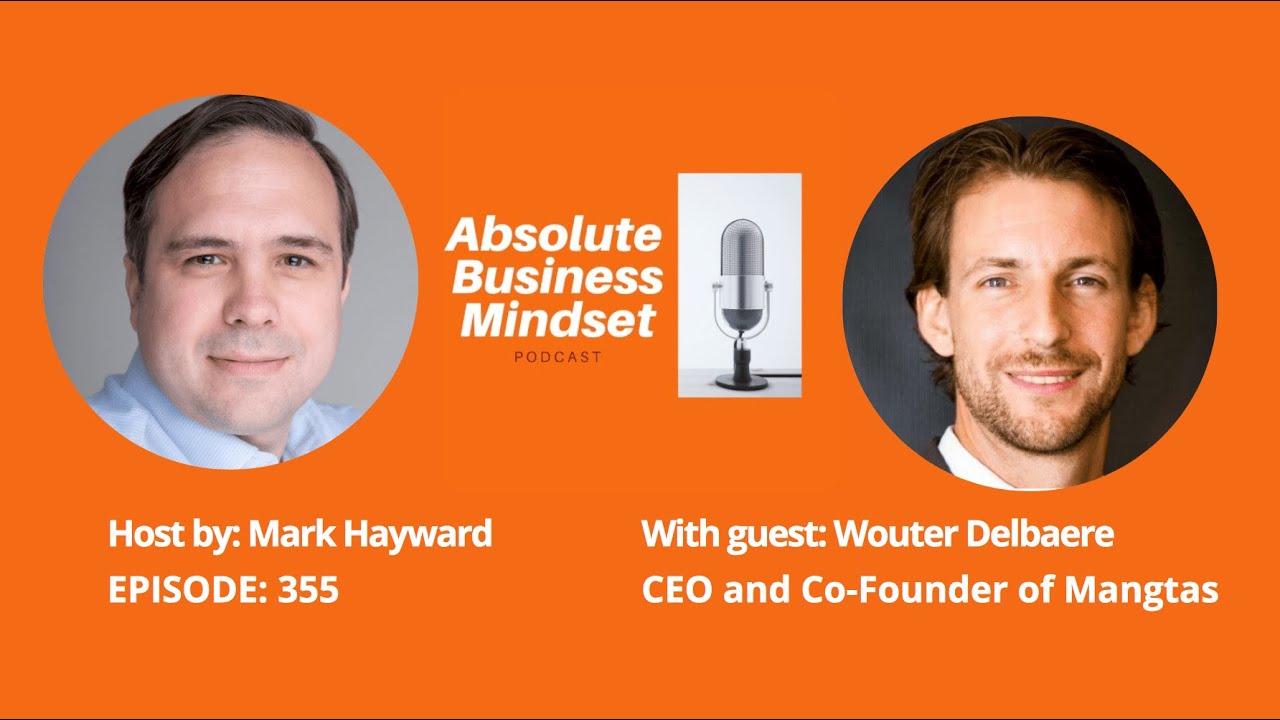 Absolute Business Mindset
PODCAST

Host by: Mark Hayward
EPISODE: 355

With guest: Wouter Delbaere
CEO and Co-Founder of Mangtas